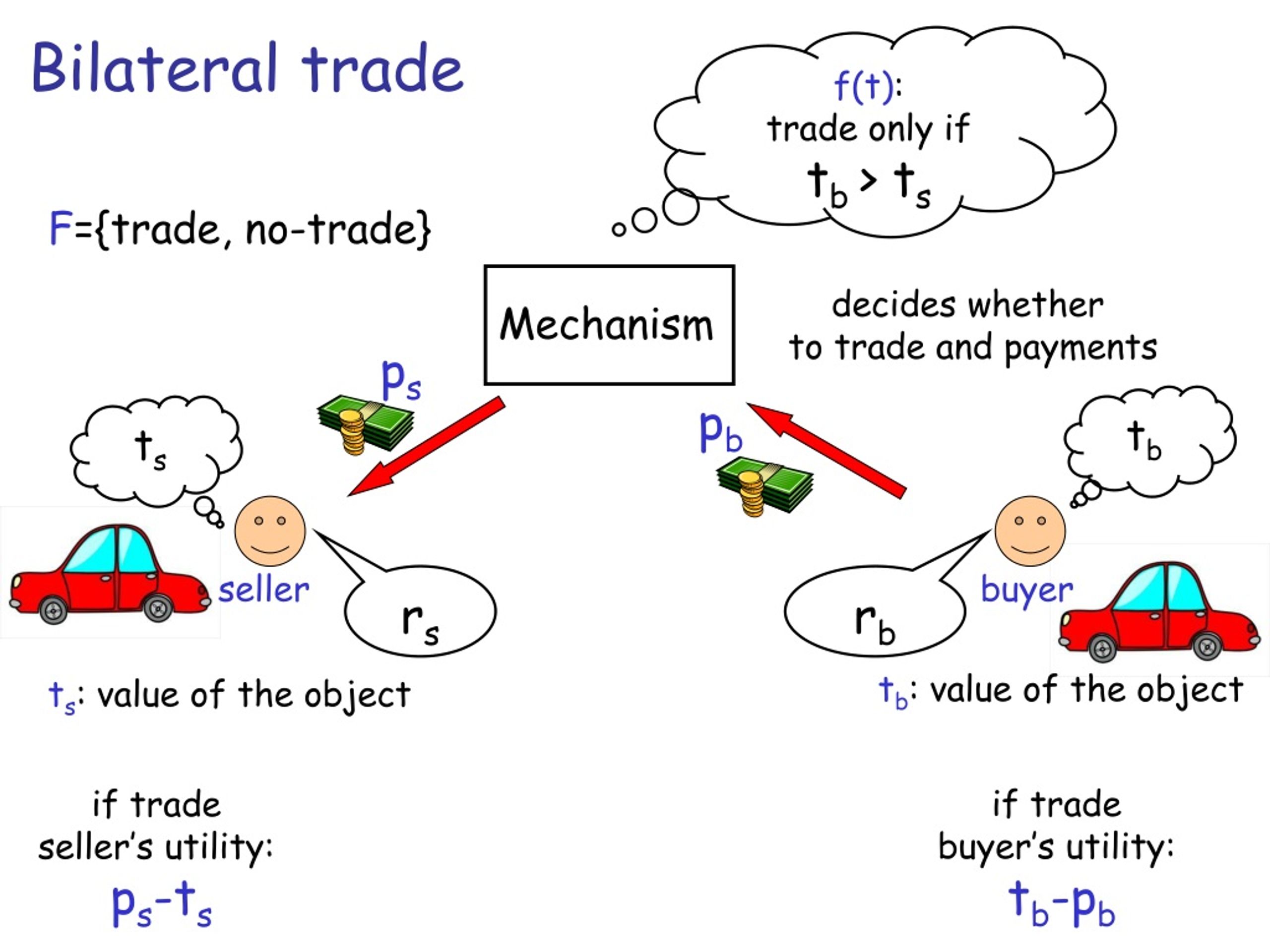 Bilateral trade

f(t):
trade only if
$t_b > t_s$

F={trade, no-trade}

Mechanism

decides whether to trade and payments

$p_s$

$p_b$

$t_s$

$t_b$

seller

buyer

$r_s$

$r_b$

$t_s$: value of the object

$t_b$: value of the object

if trade
seller's utility:
$p_s - t_s$

if trade
buyer's utility:
$t_b - p_b$